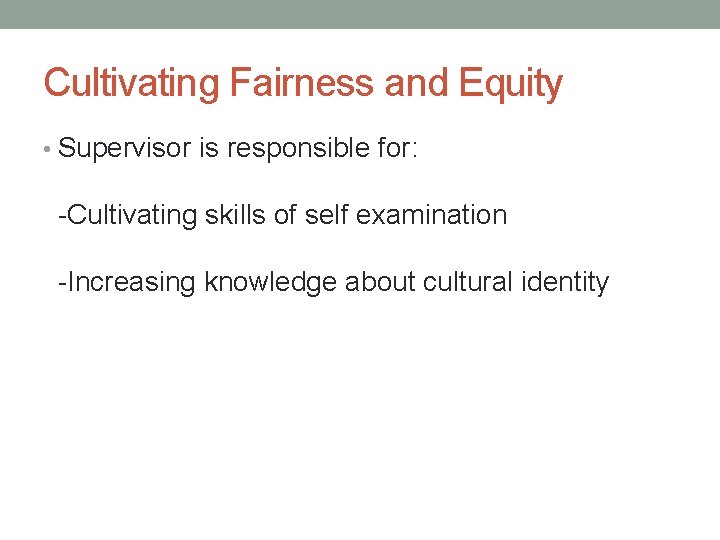 Cultivating Fairness and Equity

• Supervisor is responsible for:

-Cultivating skills of self examination

-Increasing knowledge about cultural identity